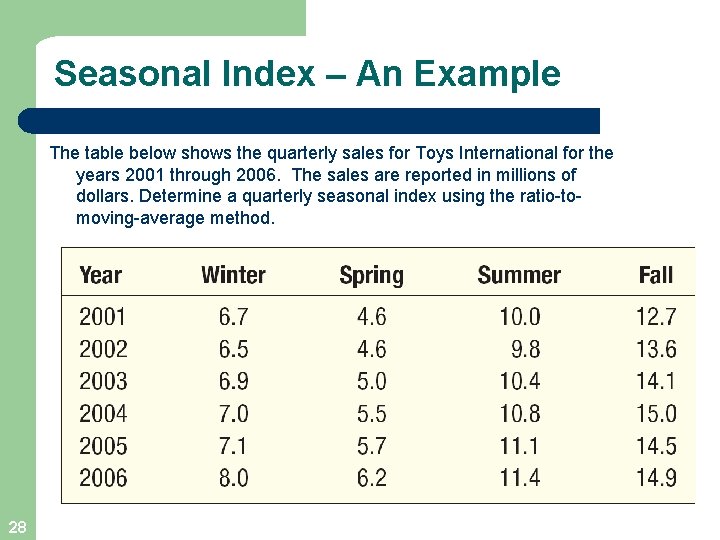 Seasonal Index – An Example

The table below shows the quarterly sales for Toys International for the years 2001 through 2006. The sales are reported in millions of dollars. Determine a quarterly seasonal index using the ratio-to-moving-average method.

| Year | Winter | Spring | Summer | Fall |
|---|---|---|---|---|
| 2001 | 6.7 | 4.6 | 10.0 | 12.7 |
| 2002 | 6.5 | 4.6 | 9.8 | 13.6 |
| 2003 | 6.9 | 5.0 | 10.4 | 14.1 |
| 2004 | 7.0 | 5.5 | 10.8 | 15.0 |
| 2005 | 7.1 | 5.7 | 11.1 | 14.5 |
| 2006 | 8.0 | 6.2 | 11.4 | 14.9 |

28